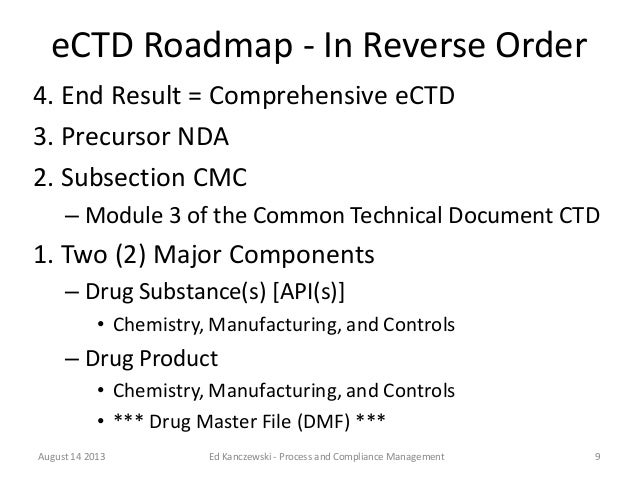 eCTD Roadmap - In Reverse Order

4. End Result = Comprehensive eCTD

3. Precursor NDA

2. Subsection CMC

– Module 3 of the Common Technical Document CTD

1. Two (2) Major Components

– Drug Substance(s) [API(s)]

• Chemistry, Manufacturing, and Controls

– Drug Product

• Chemistry, Manufacturing, and Controls

• *** Drug Master File (DMF) ***

August 14 2013

Ed Kanczewski - Process and Compliance Management

9